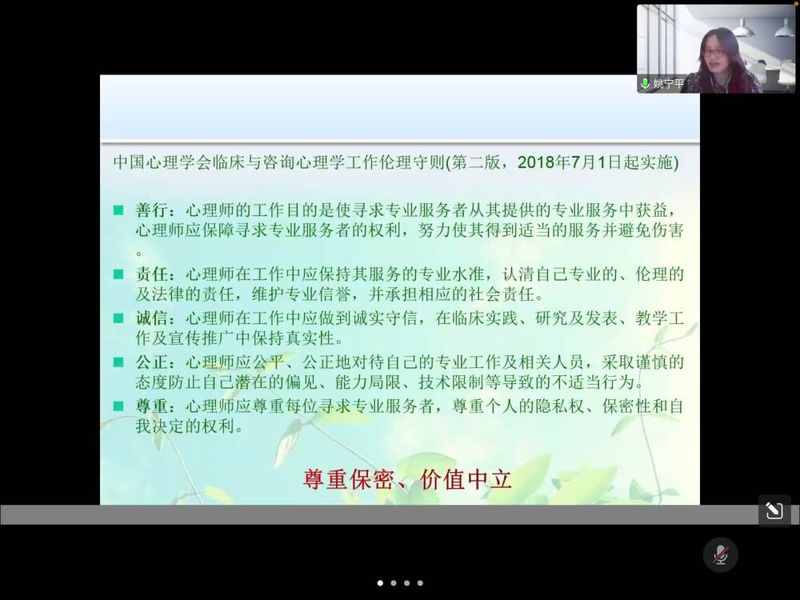 姚宁平

中国心理学会临床与咨询心理学工作伦理守则(第二版，2018年7月1日起实施)

■ 善行：心理师的工作目的是使寻求专业服务者从其提供的专业服务中获益，心理师应保障寻求专业服务者的权利，努力使其得到适当的服务并避免伤害。

■ 责任：心理师在工作中应保持其服务的专业水准，认清自己专业的、伦理的及法律的责任，维护专业信誉，并承担相应的社会责任。

■ 诚信：心理师在工作中应做到诚实守信，在临床实践、研究及发表、教学工作及宣传推广中保持真实性。

■ 公正：心理师应公平、公正地对待自己的专业工作及相关人员，采取谨慎的态度防止自己潜在的偏见、能力局限、技术限制等导致的不适当行为。

■ 尊重：心理师应尊重每位寻求专业服务者，尊重个人的隐私权、保密性和自我决定的权利。

尊重保密、价值中立